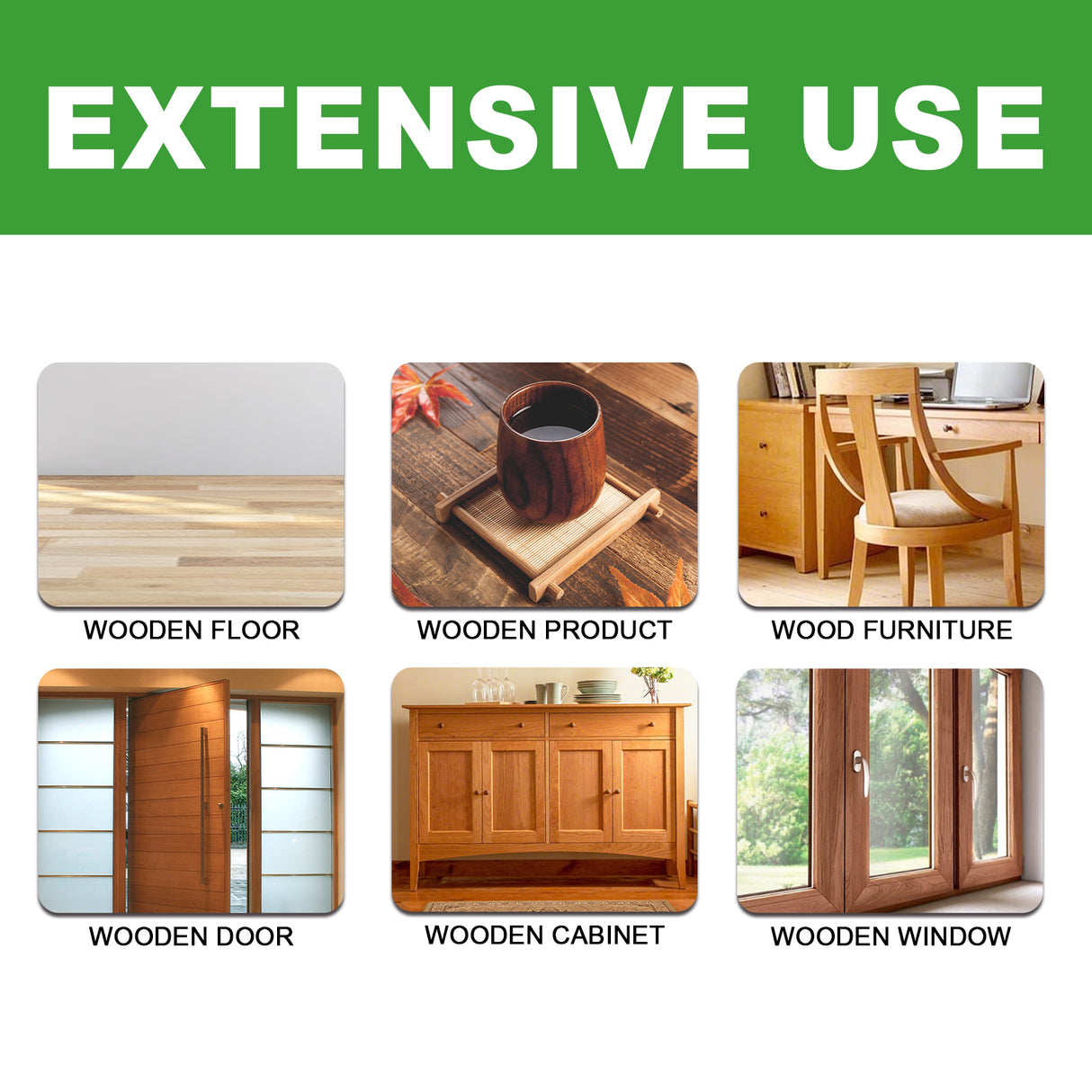 EXTENSIVE USE

WOODEN FLOOR

WOODEN PRODUCT

WOOD FURNITURE

WOODEN DOOR

WOODEN CABINET

WOODEN WINDOW